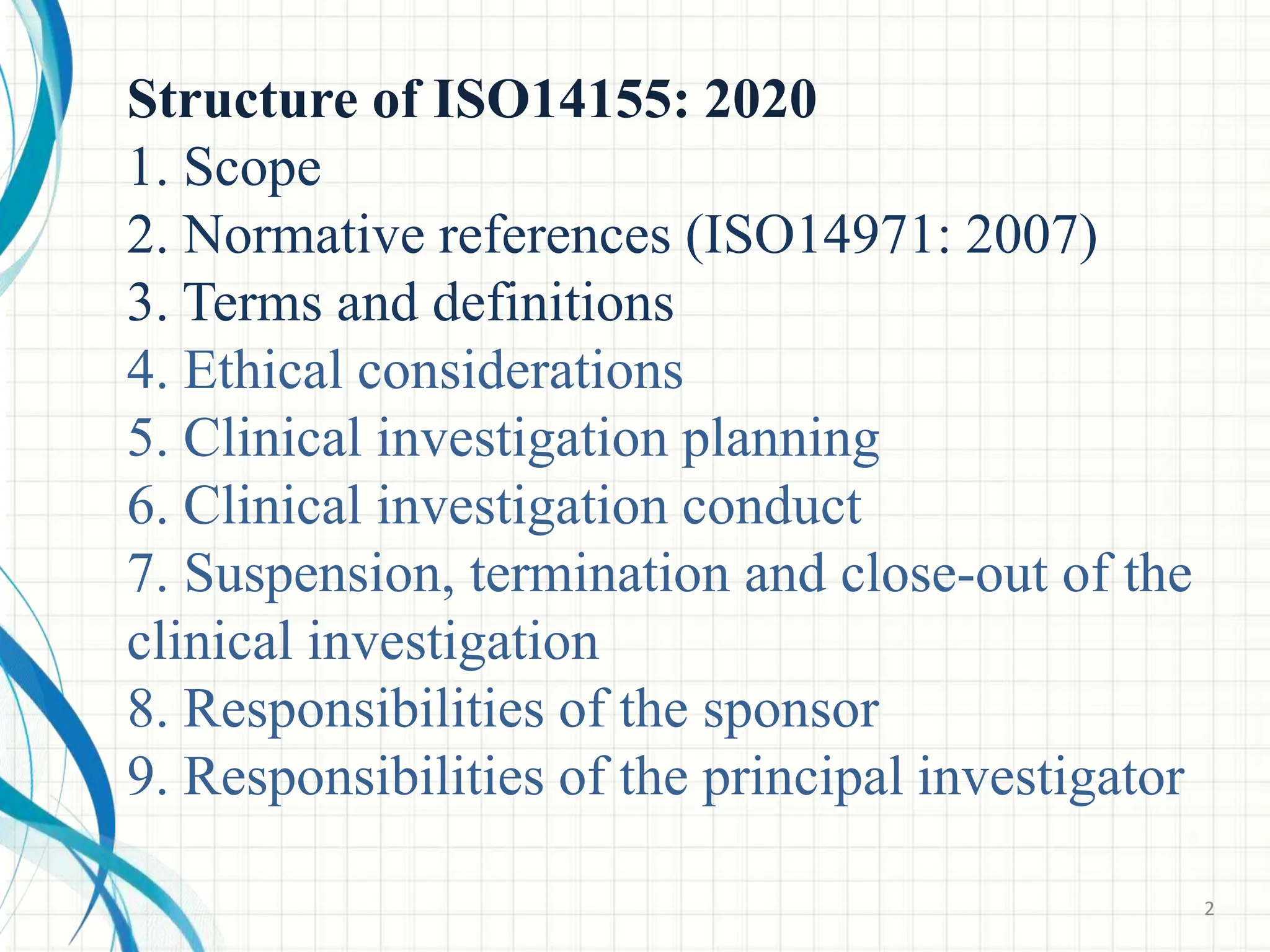 Structure of ISO14155: 2020
1. Scope
2. Normative references (ISO14971: 2007)
3. Terms and definitions
4. Ethical considerations
5. Clinical investigation planning
6. Clinical investigation conduct
7. Suspension, termination and close-out of the clinical investigation
8. Responsibilities of the sponsor
9. Responsibilities of the principal investigator

2